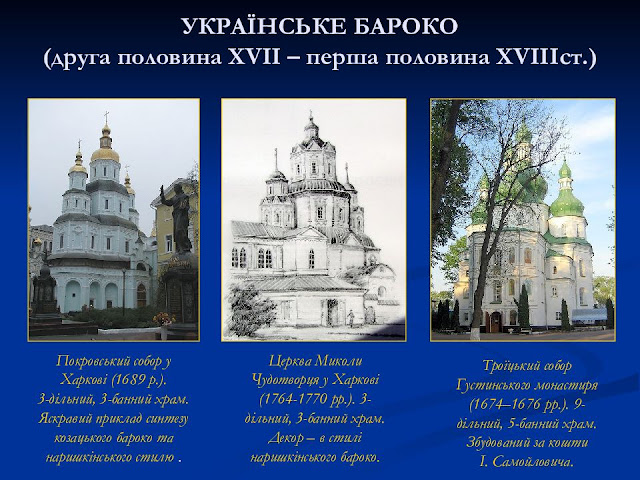 УКРАЇНСЬКЕ БАРОКО
(друга половина XVII – перша половина XVIIIст.)

Покровський собор у Харкові (1689 р.). 3-дільний, 3-банний храм. Яскравий приклад синтезу козацького бароко та наришкінського стилю .

Церква Миколи Чудотворця у Харкові (1764-1770 рр.). 3-дільний, 3-банний храм. Декор – в стилі наришкінського бароко.

Троїцький собор Густинського монастиря (1674–1676 рр.). 9-дільний, 5-банний храм. Збудований за кошти І. Самойловича.